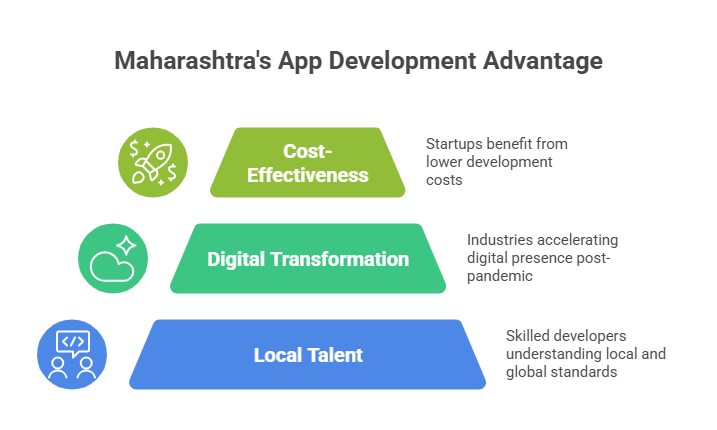 Maharashtra's App Development Advantage

Cost-Effectiveness

Startups benefit from lower development costs

Digital Transformation

Industries accelerating digital presence post-pandemic

Local Talent

Skilled developers understanding local and global standards